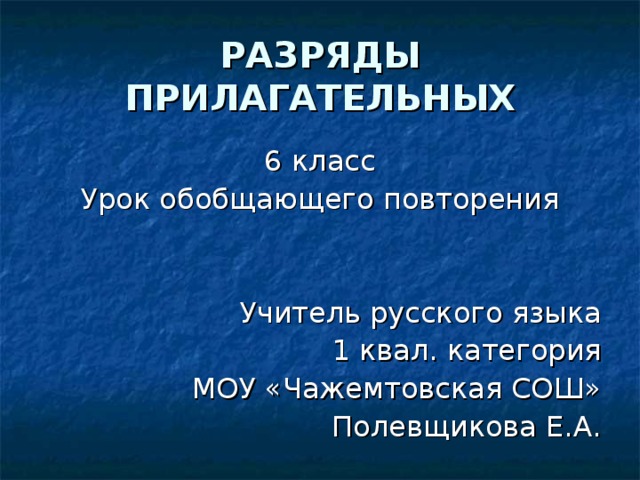 РАЗРЯДЫ ПРИЛАГАТЕЛЬНЫХ

6 класс
Урок обобщающего повторения

Учитель русского языка
1 квал. категория
МОУ «Чажемтовская СОШ»
Полевщикова Е.А.